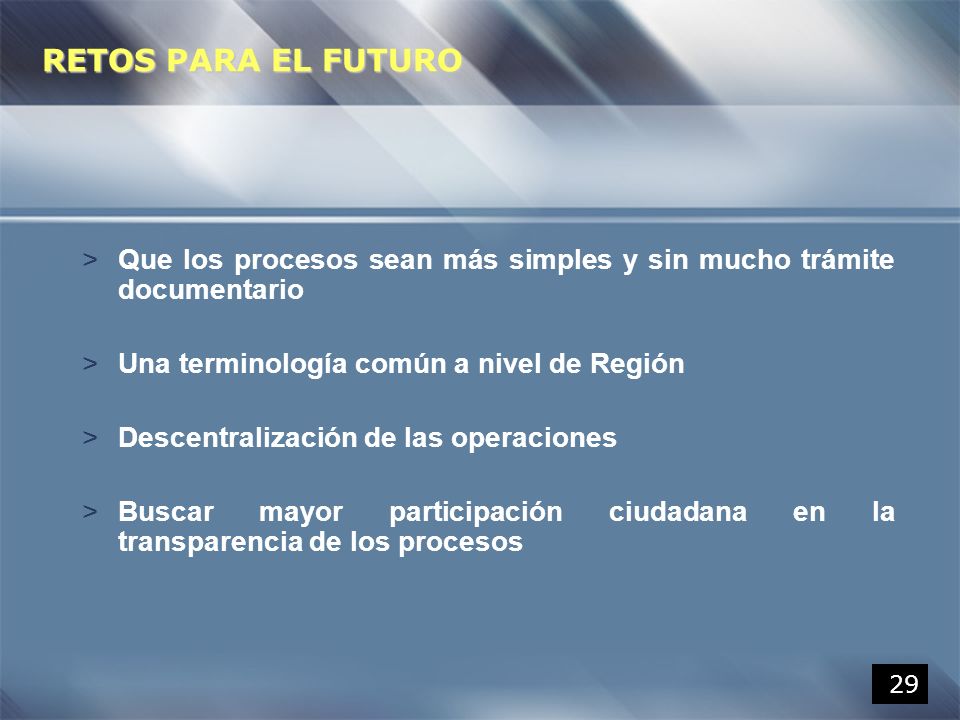 RETOS PARA EL FUTURO

> Que los procesos sean más simples y sin mucho trámite documentario

> Una terminología común a nivel de Región

> Descentralización de las operaciones

> Buscar mayor participación ciudadana en la transparencia de los procesos

29